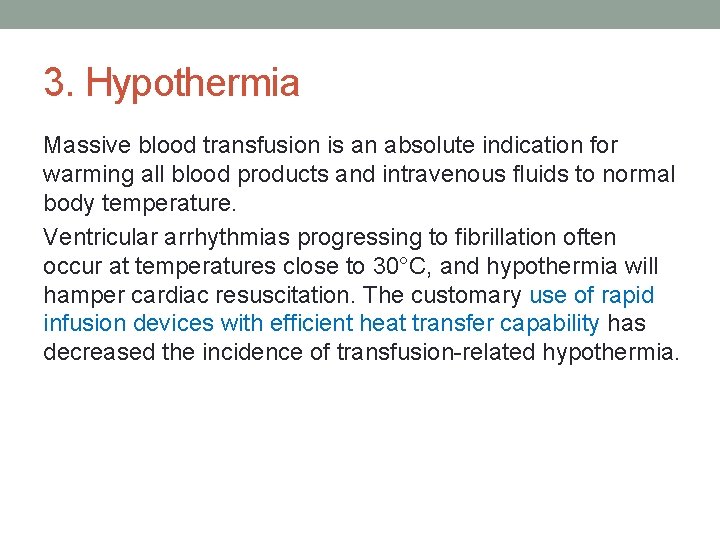 3. Hypothermia

Massive blood transfusion is an absolute indication for warming all blood products and intravenous fluids to normal body temperature.

Ventricular arrhythmias progressing to fibrillation often occur at temperatures close to 30°C, and hypothermia will hamper cardiac resuscitation. The customary use of rapid infusion devices with efficient heat transfer capability has decreased the incidence of transfusion-related hypothermia.